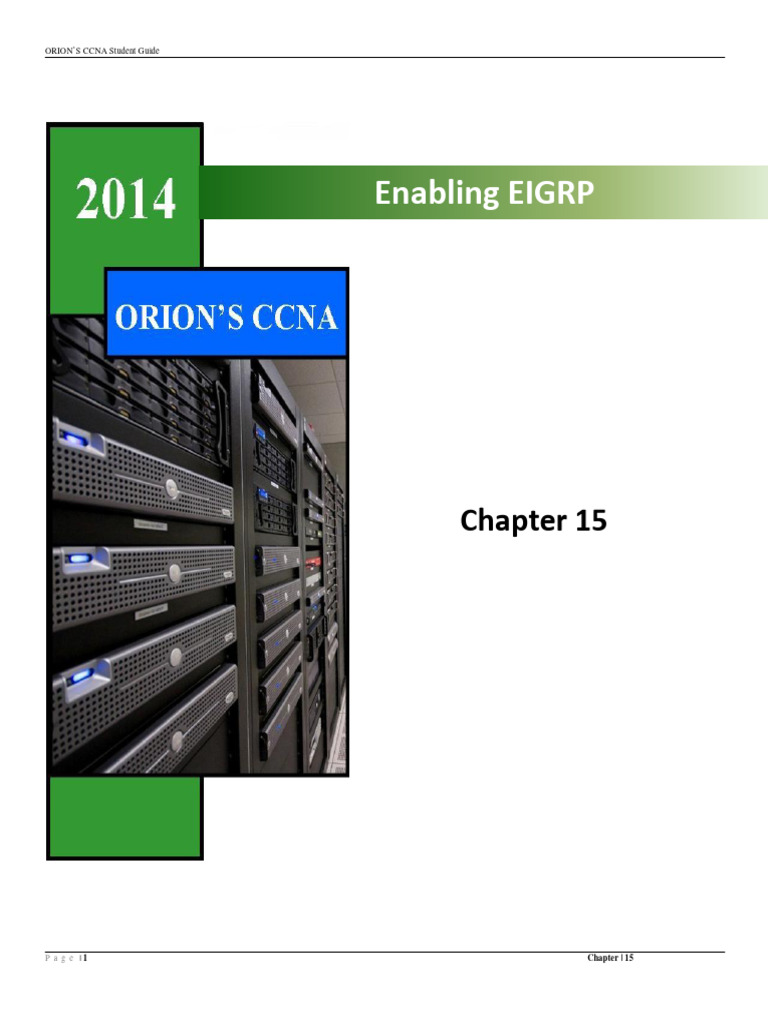 ORION'S CCNA Student Guide

2014

Enabling EIGRP

ORION'S CCNA

Chapter 15

P a g e | 1

Chapter | 15